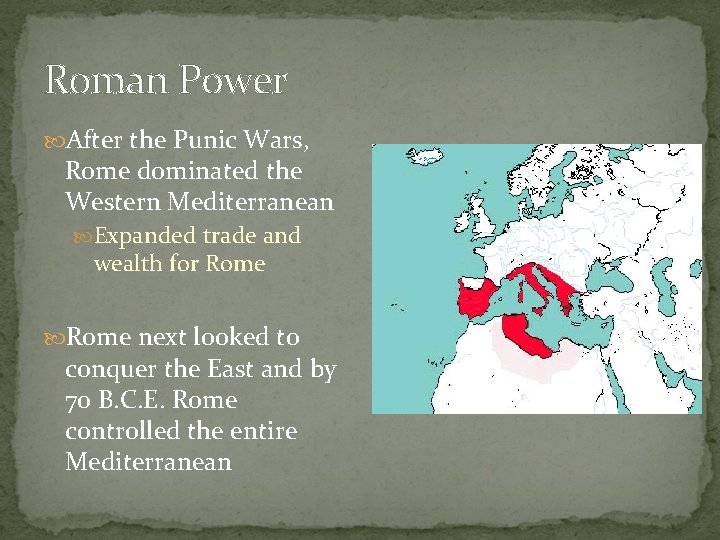 Roman Power

After the Punic Wars, Rome dominated the Western Mediterranean

Expanded trade and wealth for Rome

Rome next looked to conquer the East and by 70 B.C.E. Rome controlled the entire Mediterranean